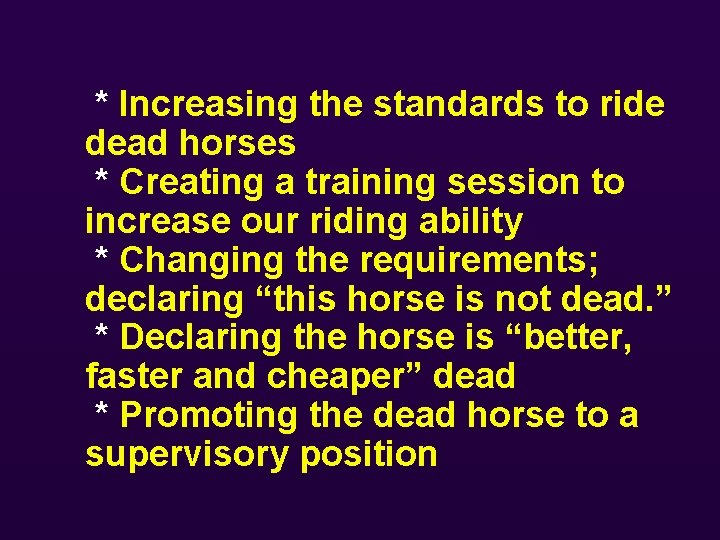 * Increasing the standards to ride dead horses
* Creating a training session to increase our riding ability
* Changing the requirements; declaring “this horse is not dead.”
* Declaring the horse is “better, faster and cheaper” dead
* Promoting the dead horse to a supervisory position